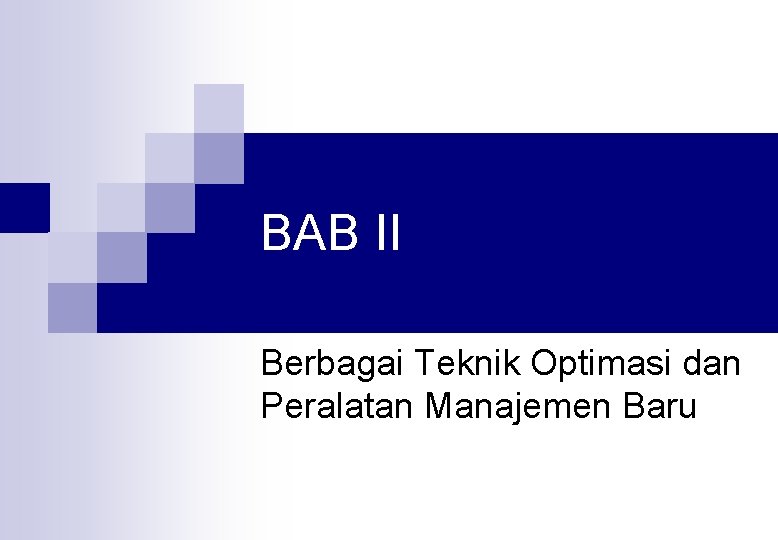 BAB II

Berbagai Teknik Optimasi dan Peralatan Manajemen Baru